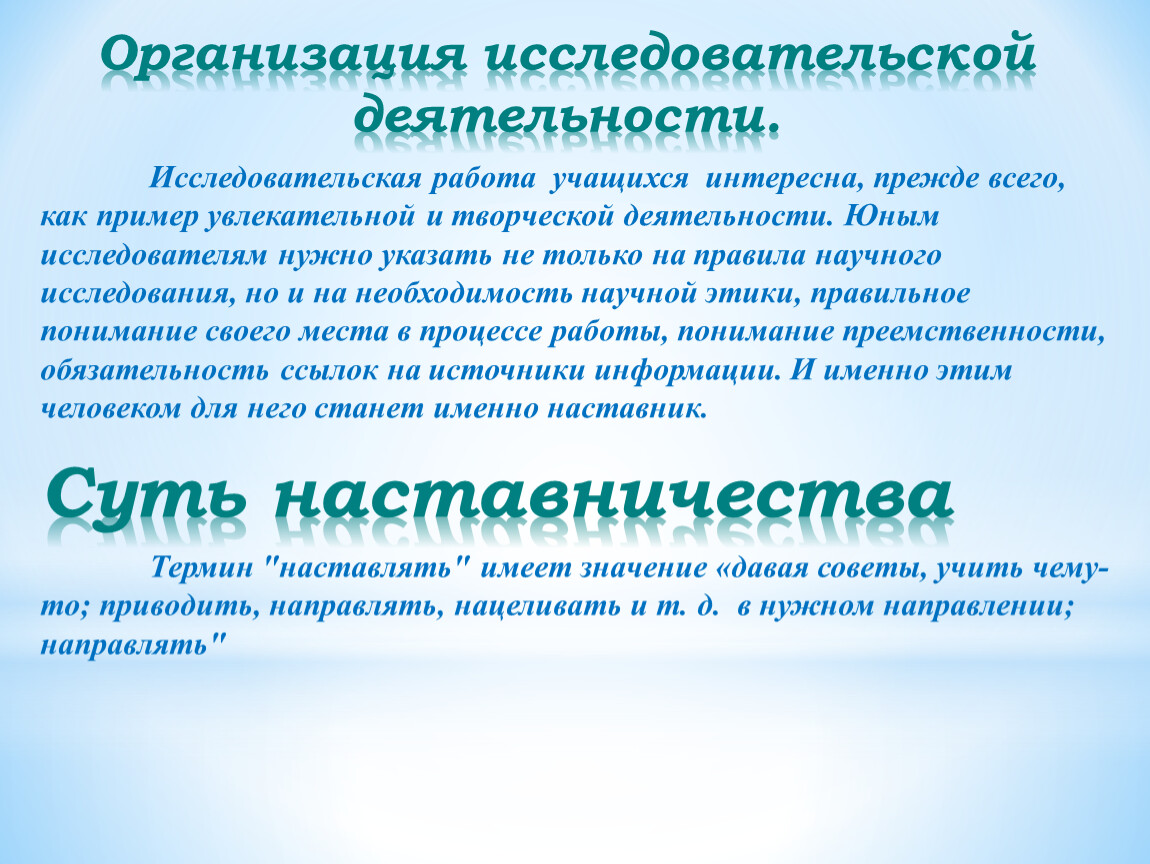 Организация исследовательской деятельности.

Исследовательская работа учащихся интересна, прежде всего, как пример увлекательной и творческой деятельности. Юным исследователям нужно указать не только на правила научного исследования, но и на необходимость научной этики, правильное понимание своего места в процессе работы, понимание преемственности, обязательность ссылок на источники информации. И именно этим человеком для него станет именно наставник.

Суть наставничества

Термин "наставлять" имеет значение «давая советы, учить чему-то; приводить, направлять, нацеливать и т. д. в нужном направлении; направлять"